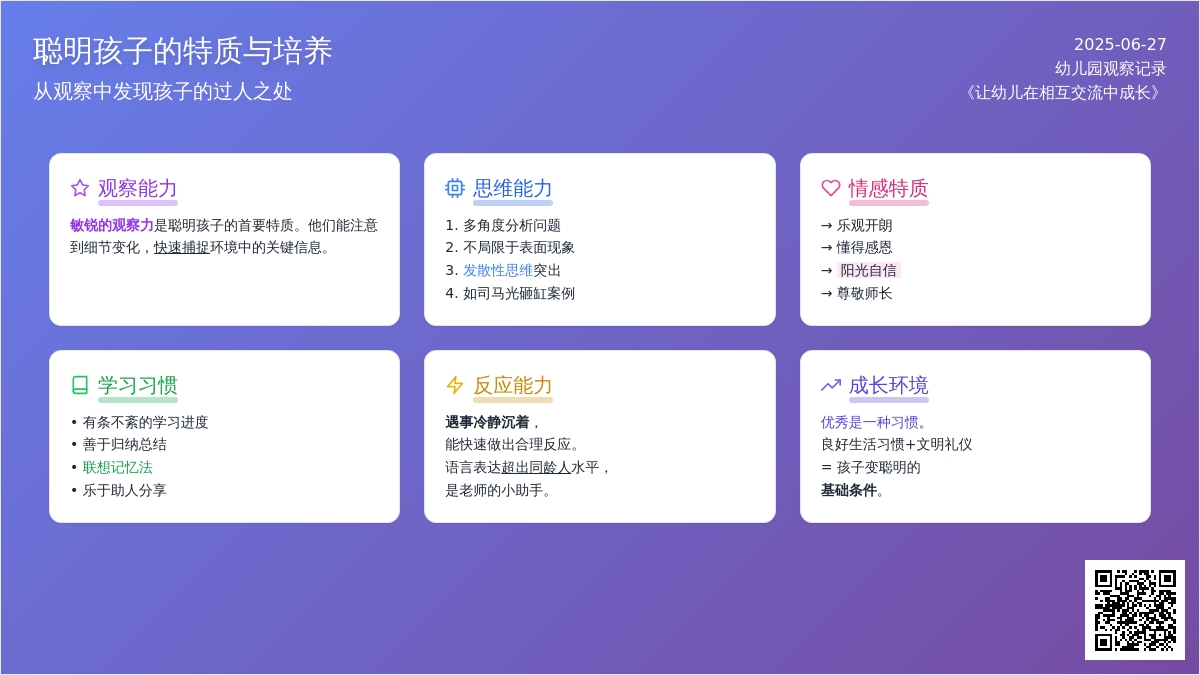 聪明孩子的特质与培养
从观察中发现孩子的过人之处

2025-06-27
幼儿园观察记录
《让幼儿在相互交流中成长》

观察能力
敏锐的观察力是聪明孩子的首要特质。他们能注意到细节变化，快速捕捉环境中的关键信息。

思维能力
1. 多角度分析问题
2. 不局限于表面现象
3. 发散性思维突出
4. 如司马光砸缸案例

情感特质
→ 乐观开朗
→ 懂得感恩
→ 阳光自信
→ 尊敬师长

学习习惯
• 有条不紊的学习进度
• 善于归纳总结
• 联想记忆法
• 乐于助人分享

反应能力
遇事冷静沉着，
能快速做出合理反应。
语言表达超出同龄人水平，
是老师的小助手。

成长环境
优秀是一种习惯。
良好生活习惯+文明礼仪
= 孩子变聪明的
基础条件。